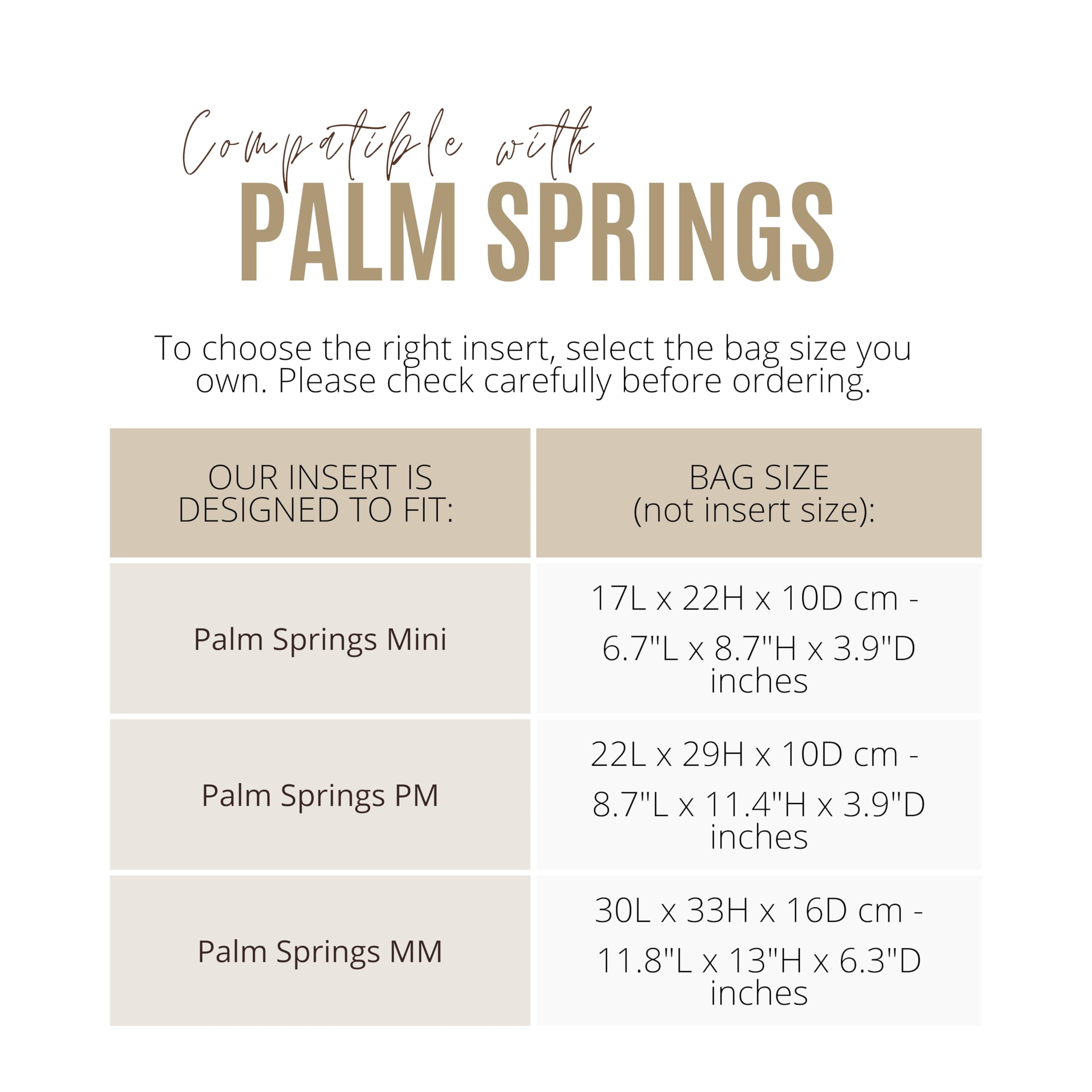 Compatible with
PALM SPRINGS

To choose the right insert, select the bag size you own. Please check carefully before ordering.

| OUR INSERT IS DESIGNED TO FIT: | BAG SIZE (not insert size): |
|---|---|
| Palm Springs Mini | 17L x 22H x 10D cm - 6.7"L x 8.7"H x 3.9"D inches |
| Palm Springs PM | 22L x 29H x 10D cm - 8.7"L x 11.4"H x 3.9"D inches |
| Palm Springs MM | 30L x 33H x 16D cm - 11.8"L x 13"H x 6.3"D inches |